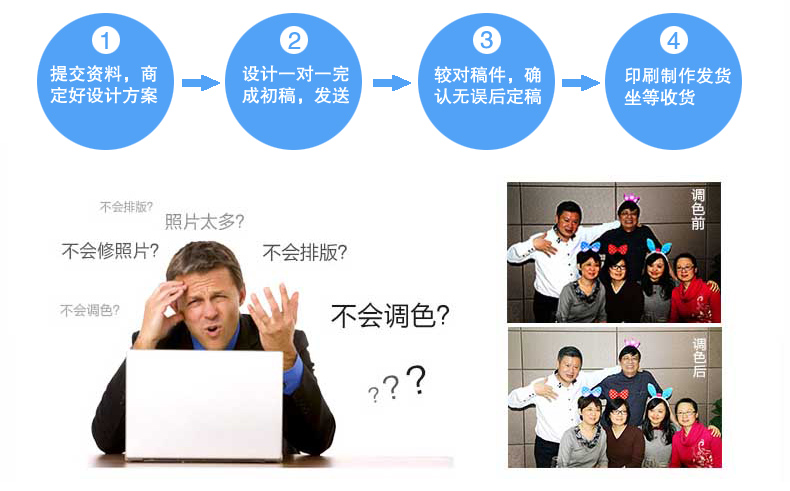 1
提交资料，商定好设计方案

2
设计一对一完成初稿，发送

3
较对稿件，确认无误后定稿

4
印刷制作发货坐等收货

不会排版?
照片太多?
不会修照片?
不会排版?
不会调色?
不会调色?
???

调色前

调色后